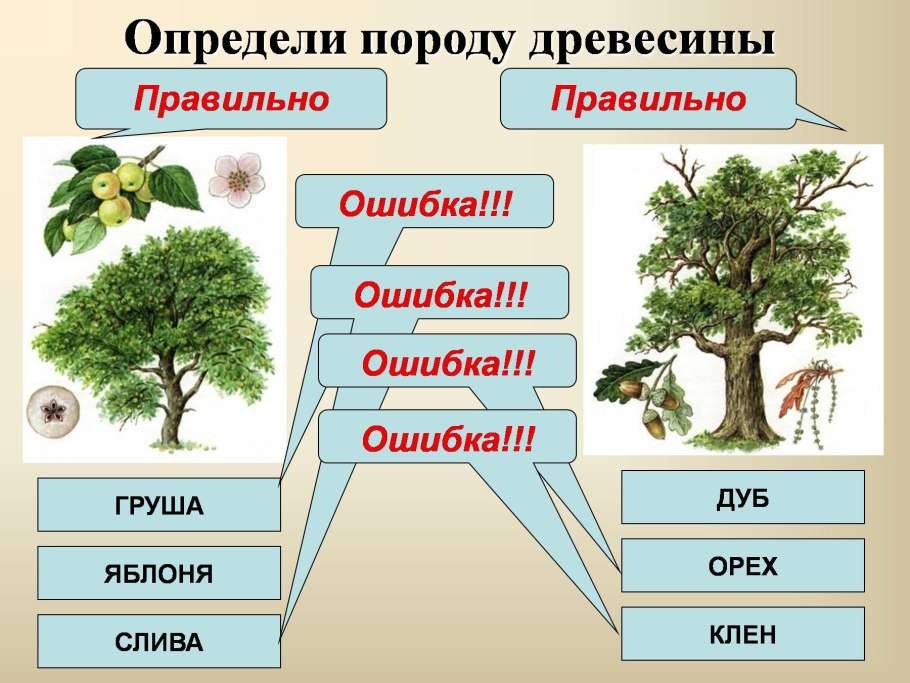 Определи породу древесины

Правильно

Правильно

Ошибка!!!

Ошибка!!!

Ошибка!!!

Ошибка!!!

ГРУША

ЯБЛОНЯ

СЛИВА

ДУБ

ОРЕХ

КЛЕН